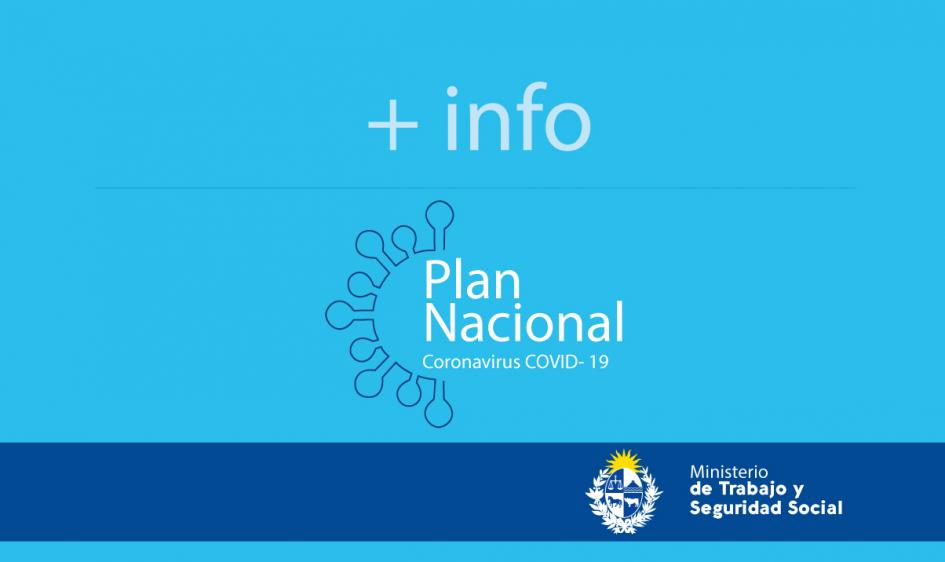 + info

Plan Nacional
Coronavirus COVID- 19

Ministerio
de Trabajo y
Seguridad Social